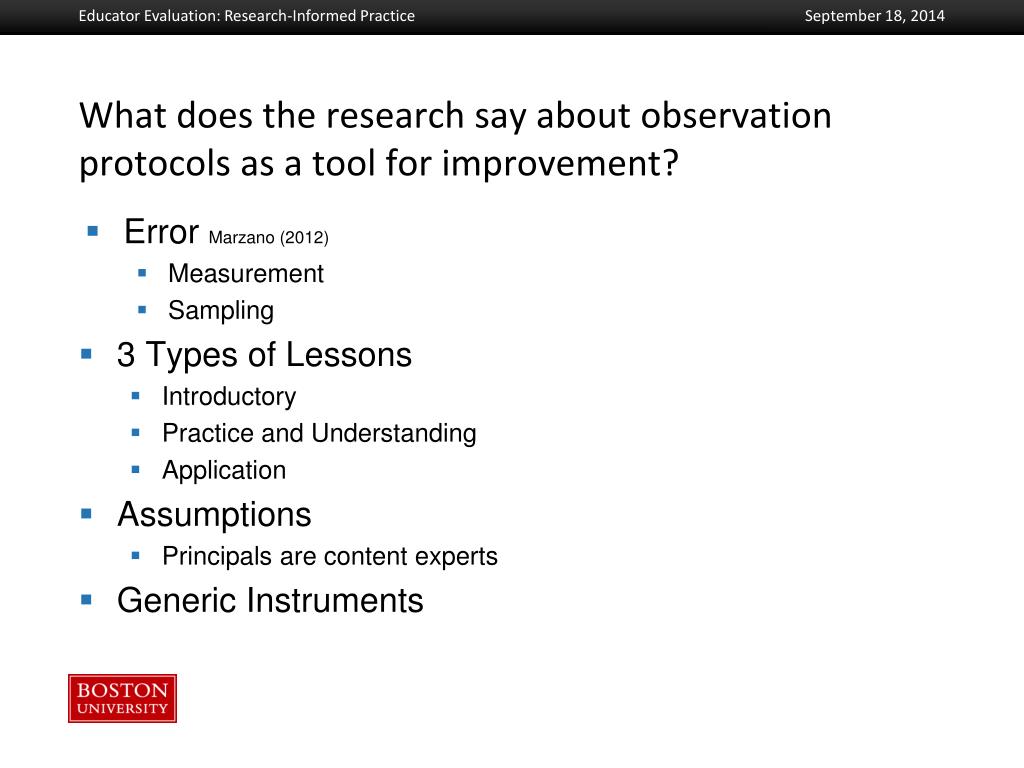 Educator Evaluation: Research-Informed Practice

September 18, 2014

What does the research say about observation protocols as a tool for improvement?

- Error Marzano (2012)
  - Measurement
  - Sampling
- 3 Types of Lessons
  - Introductory
  - Practice and Understanding
  - Application
- Assumptions
  - Principals are content experts
- Generic Instruments

BOSTON UNIVERSITY